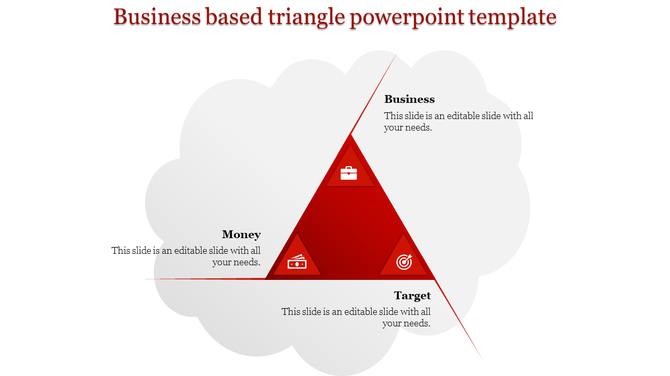 Business based triangle powerpoint template

Business
This slide is an editable slide with all your needs.

Money
This slide is an editable slide with all your needs.

Target
This slide is an editable slide with all your needs.